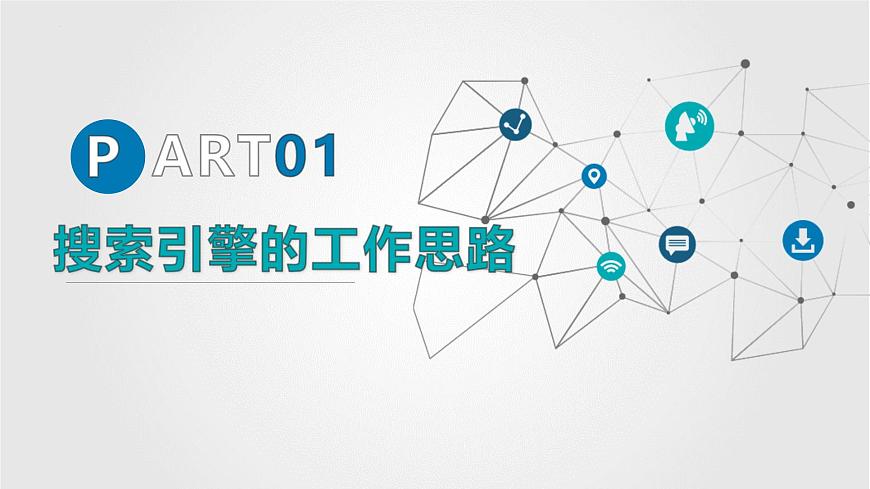 PART01

搜索引擎的工作思路